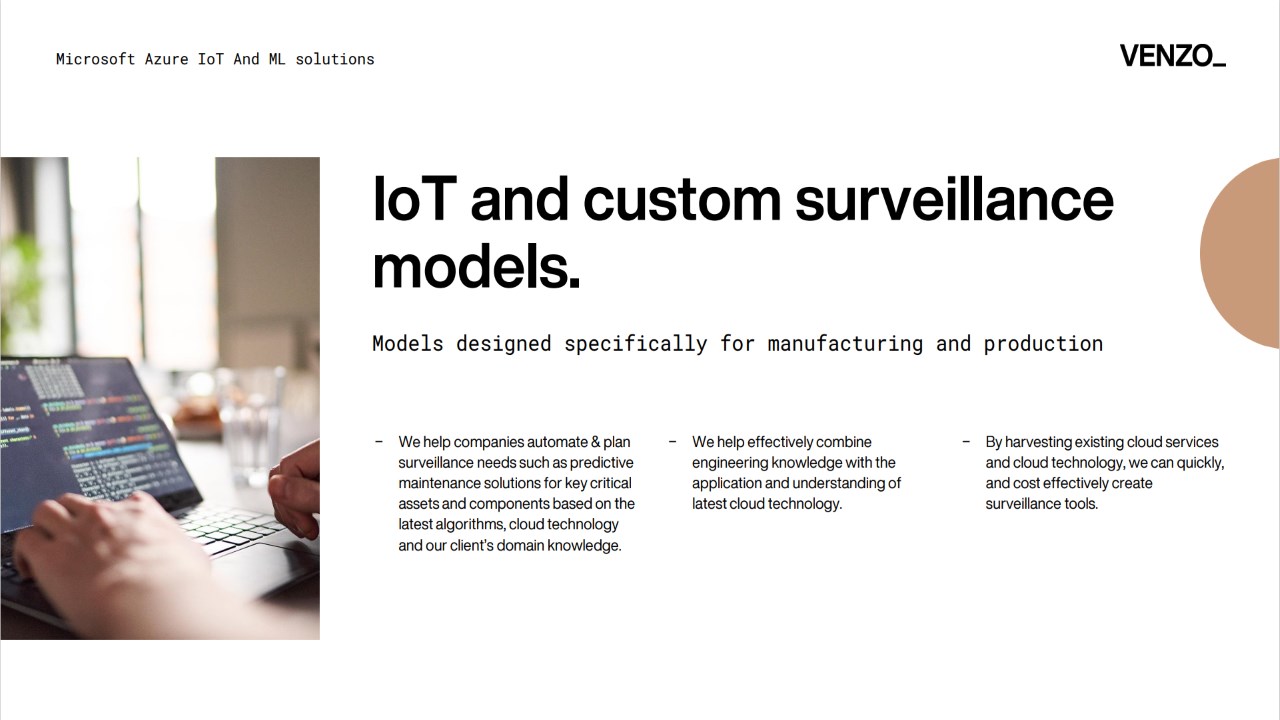 Microsoft Azure IoT And ML solutions

VENZO_

IoT and custom surveillance models.

Models designed specifically for manufacturing and production

– We help companies automate & plan surveillance needs such as predictive maintenance solutions for key critical assets and components based on the latest algorithms, cloud technology and our client's domain knowledge.

– We help effectively combine engineering knowledge with the application and understanding of latest cloud technology.

– By harvesting existing cloud services and cloud technology, we can quickly, and cost effectively create surveillance tools.